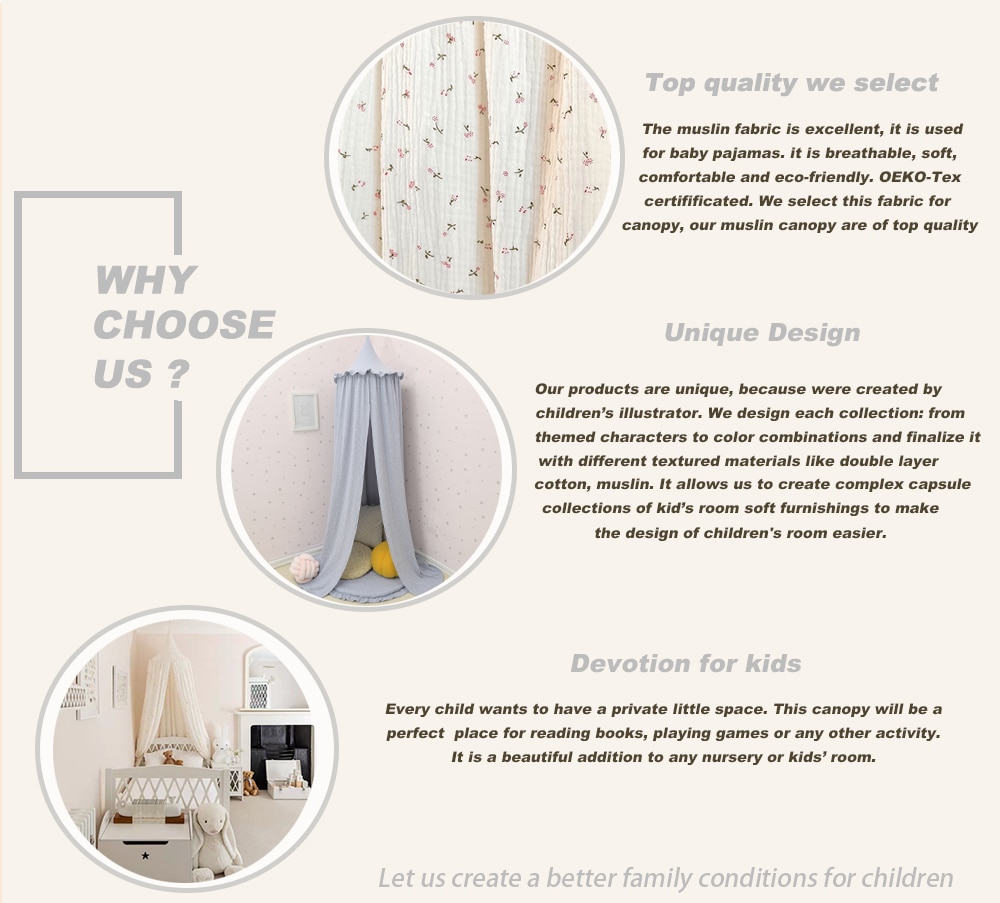 WHY CHOOSE US ?

Top quality we select

The muslin fabric is excellent, it is used for baby pajamas. it is breathable, soft, comfortable and eco-friendly. OEKO-Tex certificated. We select this fabric for canopy, our muslin canopy are of top quality

Unique Design

Our products are unique, because were created by children's illustrator. We design each collection: from themed characters to color combinations and finalize it with different textured materials like double layer cotton, muslin. It allows us to create complex capsule collections of kid's room soft furnishings to make the design of children's room easier.

Devotion for kids

Every child wants to have a private little space. This canopy will be a perfect place for reading books, playing games or any other activity. It is a beautiful addition to any nursery or kids' room.

Let us create a better family conditions for children